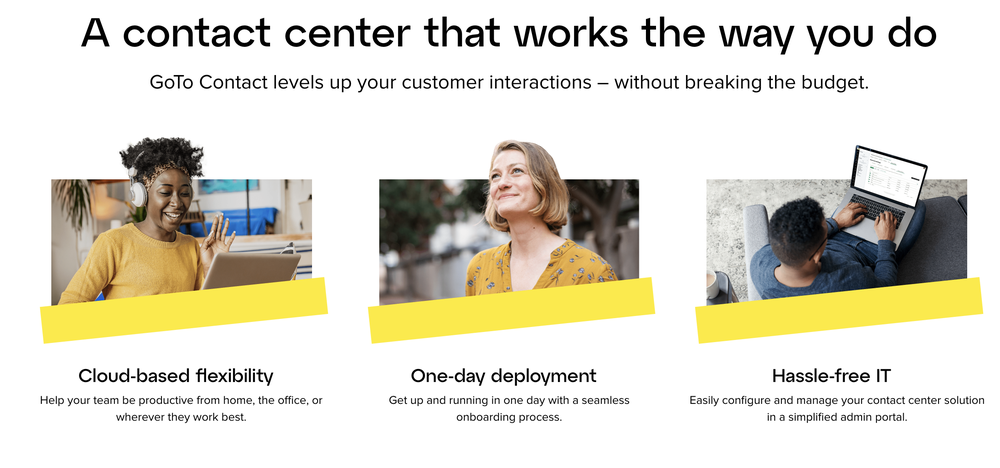 A contact center that works the way you do

GoTo Contact levels up your customer interactions – without breaking the budget.

Cloud-based flexibility

Help your team be productive from home, the office, or wherever they work best.

One-day deployment

Get up and running in one day with a seamless onboarding process.

Hassle-free IT

Easily configure and manage your contact center solution in a simplified admin portal.